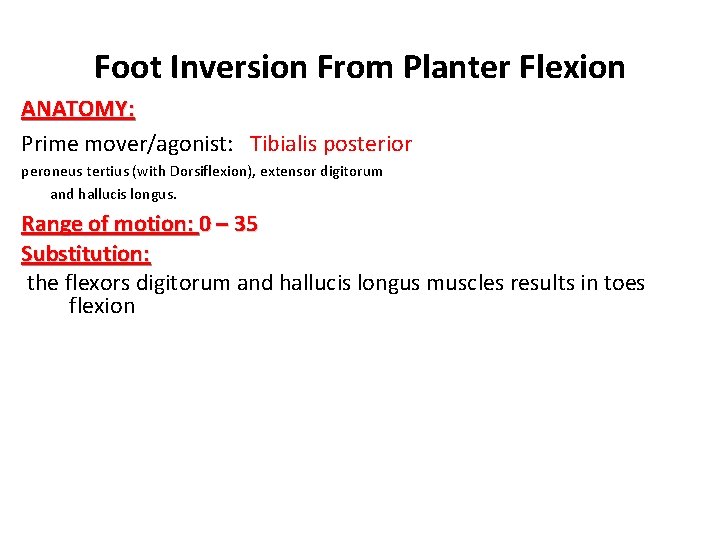 Foot Inversion From Planter Flexion

ANATOMY:

Prime mover/agonist: Tibialis posterior

peroneus tertius (with Dorsiflexion), extensor digitorum and hallucis longus.

Range of motion: 0 – 35

Substitution:

the flexors digitorum and hallucis longus muscles results in toes flexion